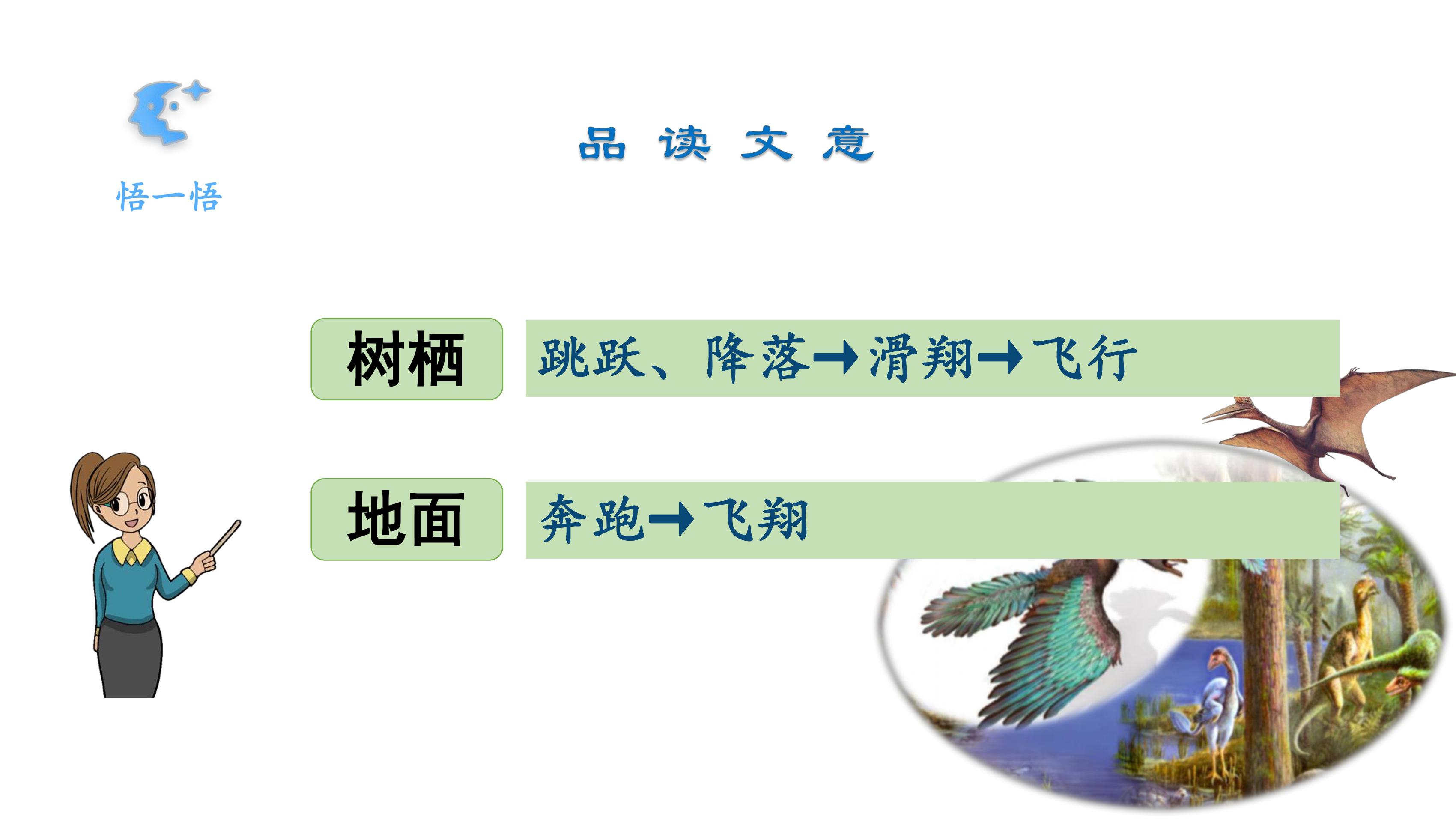 悟一悟

品 读 文 意

树栖

跳跃、降落→滑翔→飞行

地面

奔跑→飞翔